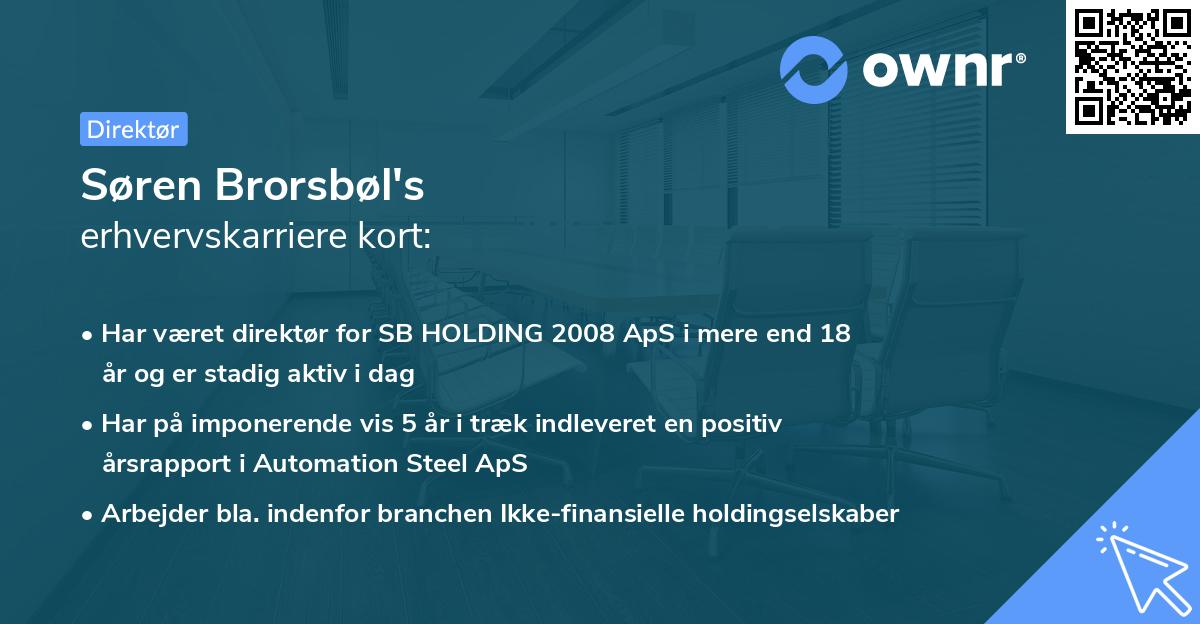 ownr®

Direktør

Søren Brorsbøl's
erhvervskarriere kort:

• Har været direktør for SB HOLDING 2008 ApS i mere end 18 år og er stadig aktiv i dag

• Har på imponerende vis 5 år i træk indleveret en positiv årsrapport i Automation Steel ApS

• Arbejder bla. indenfor branchen Ikke-finansielle holdingselskaber